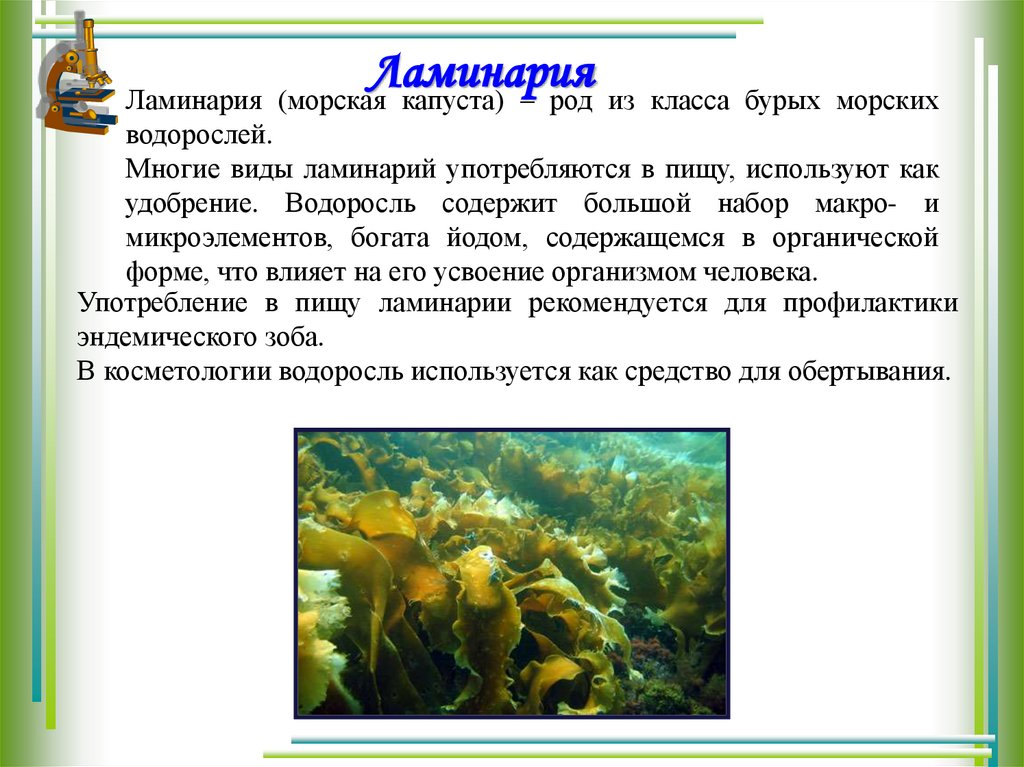 Ламинария

Ламинария (морская капуста) – род из класса бурых морских водорослей.

Многие виды ламинарий употребляются в пищу, используют как удобрение. Водоросль содержит большой набор макро- и микроэлементов, богата йодом, содержащемся в органической форме, что влияет на его усвоение организмом человека.

Употребление в пищу ламинарии рекомендуется для профилактики эндемического зоба.

В косметологии водоросль используется как средство для обертывания.